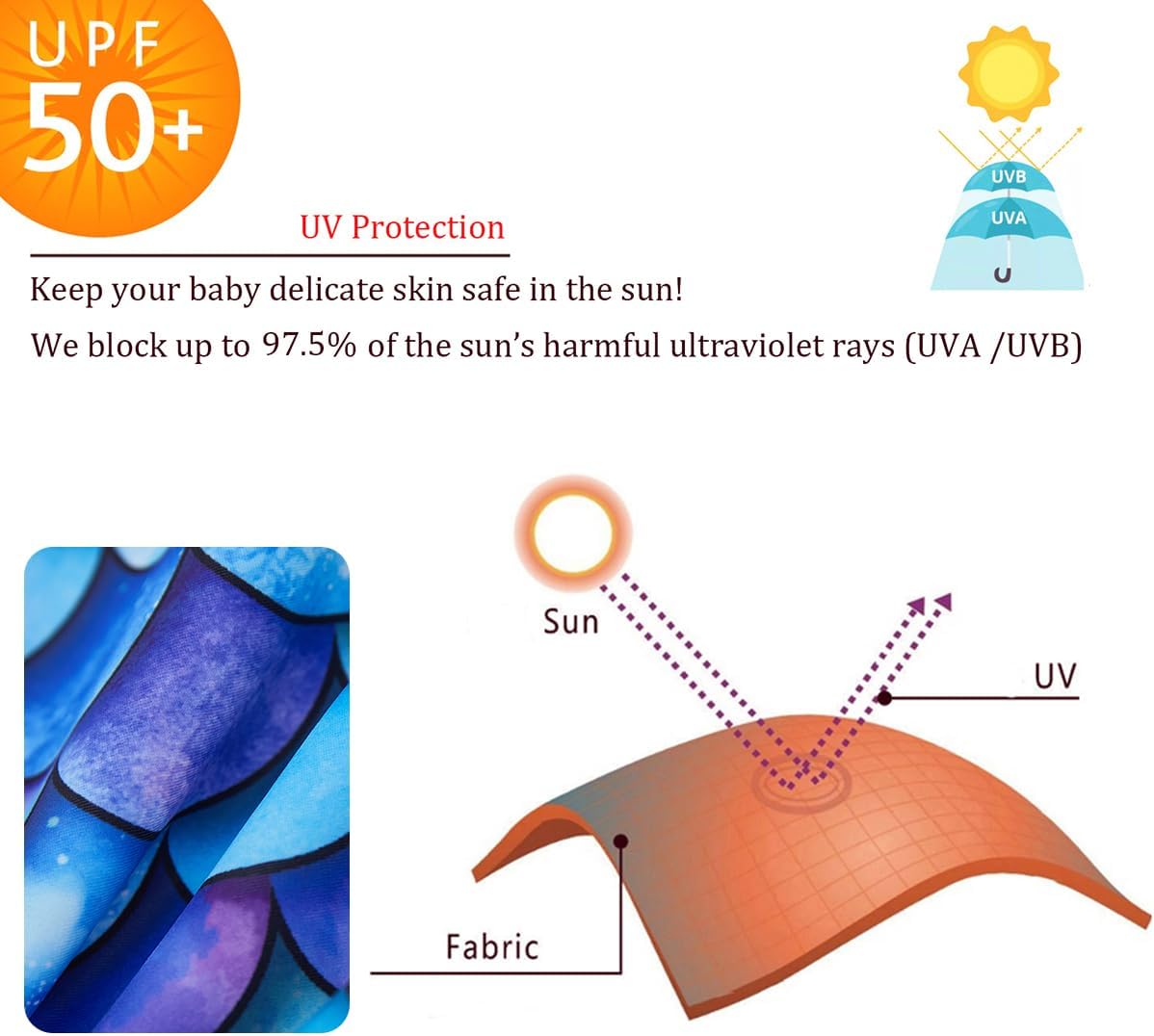 UPF
50+

UVB
UVA

UV Protection

Keep your baby delicate skin safe in the sun!
We block up to 97.5% of the sun's harmful ultraviolet rays (UVA /UVB)

Sun

UV

Fabric